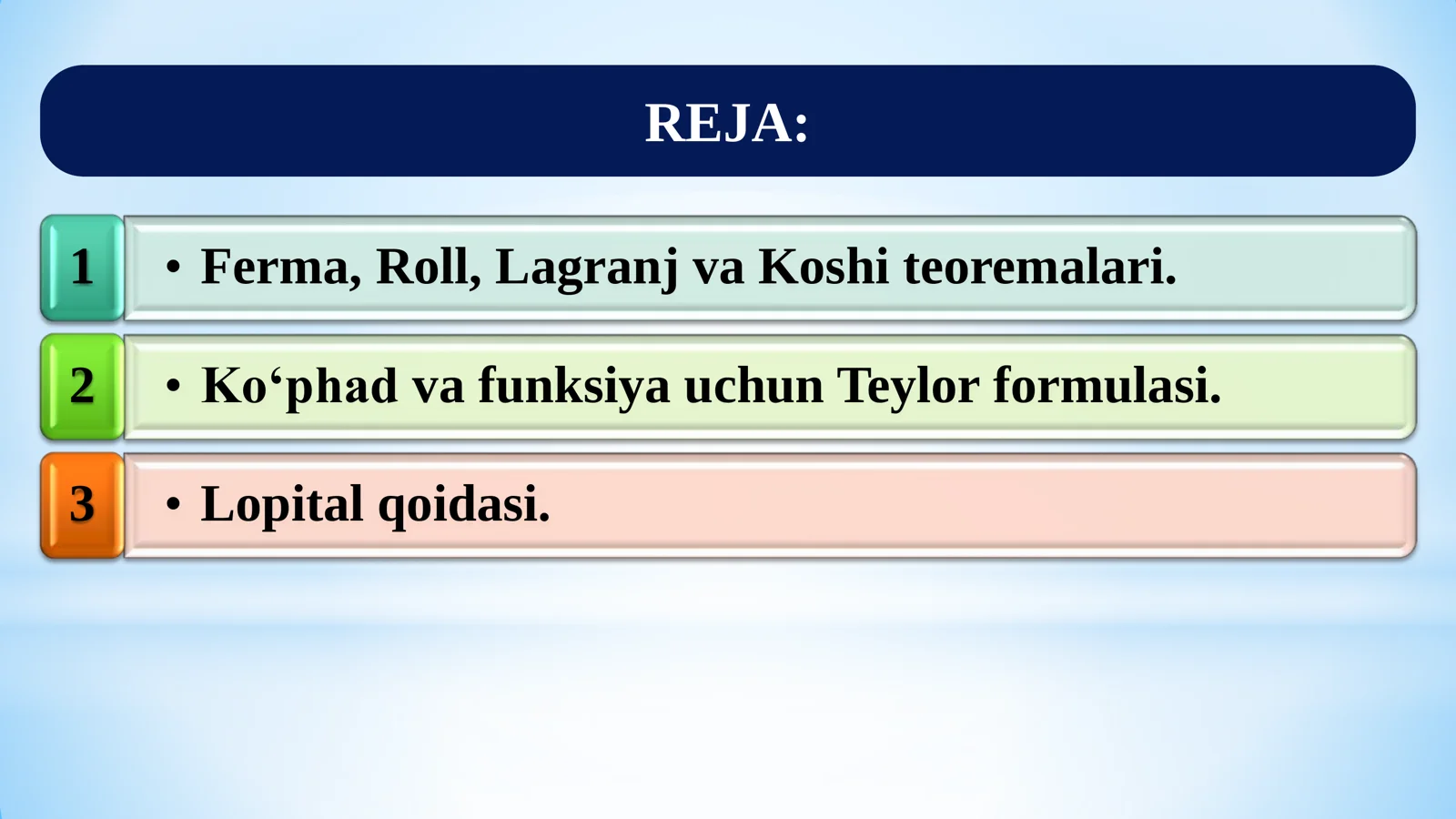 REJA:

1

• Ferma, Roll, Lagranj va Koshi teoremalari.

2

• Ko‘phad va funksiya uchun Teylor formulasi.

3

• Lopital qoidasi.